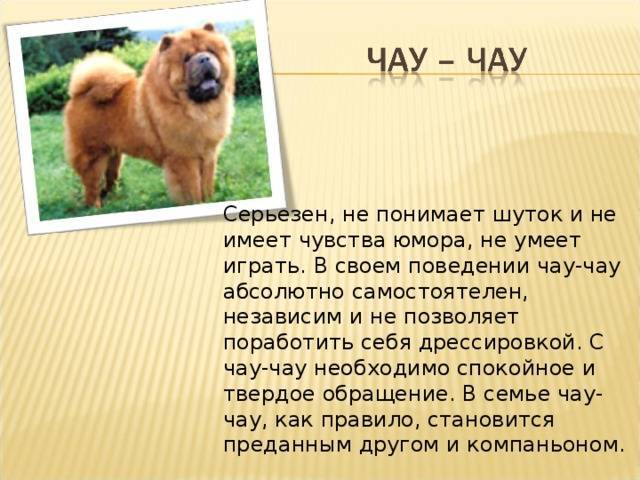 ЧАУ – ЧАУ

Серьезен, не понимает шуток и не имеет чувства юмора, не умеет играть. В своем поведении чау-чау абсолютно самостоятелен, независим и не позволяет поработить себя дрессировкой. С чау-чау необходимо спокойное и твердое обращение. В семье чау-чау, как правило, становится преданным другом и компаньоном.